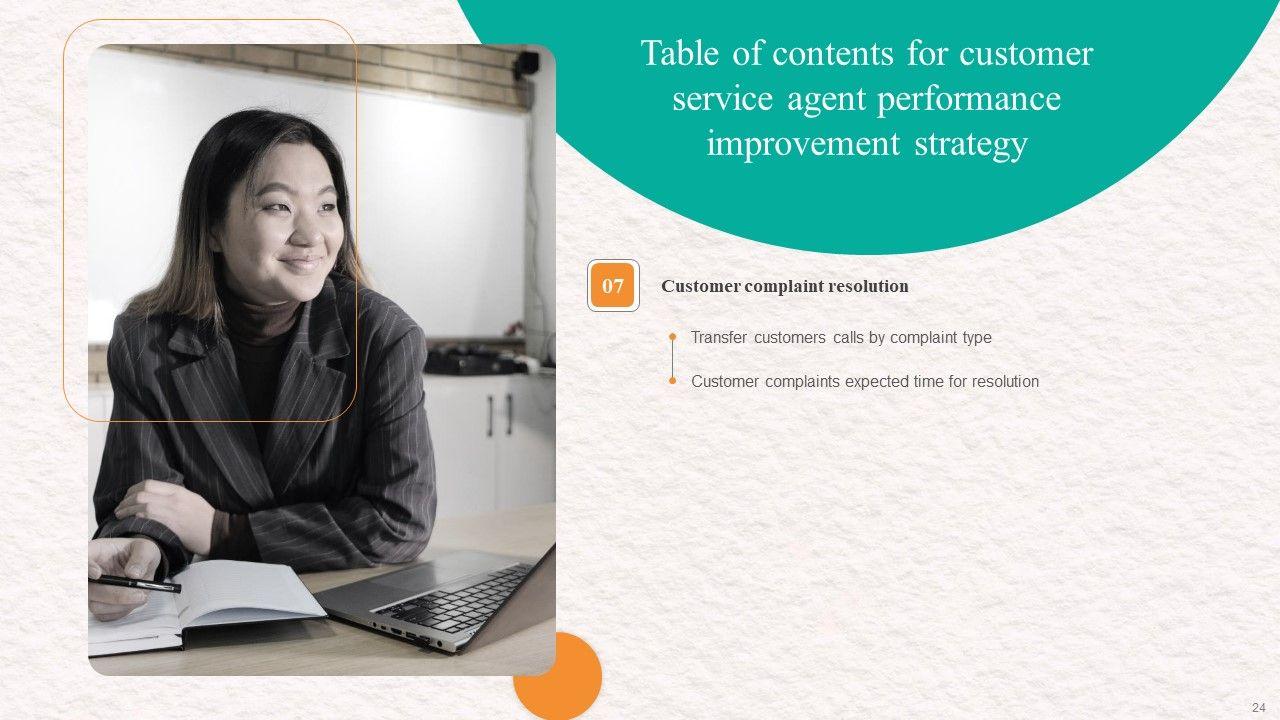 Table of contents for customer service agent performance improvement strategy

07

Customer complaint resolution

Transfer customers calls by complaint type

Customer complaints expected time for resolution

24